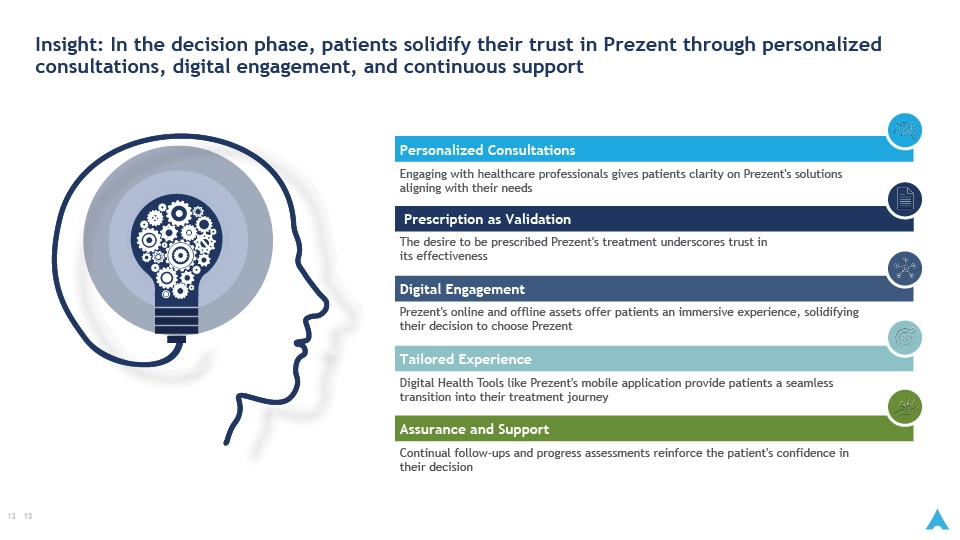 Insight: In the decision phase, patients solidify their trust in Prezent through personalized consultations, digital engagement, and continuous support

Personalized Consultations

Engaging with healthcare professionals gives patients clarity on Prezent's solutions aligning with their needs

Prescription as Validation

The desire to be prescribed Prezent's treatment underscores trust in its effectiveness

Digital Engagement

Prezent's online and offline assets offer patients an immersive experience, solidifying their decision to choose Prezent

Tailored Experience

Digital Health Tools like Prezent's mobile application provide patients a seamless transition into their treatment journey

Assurance and Support

Continual follow-ups and progress assessments reinforce the patient's confidence in their decision

13 13